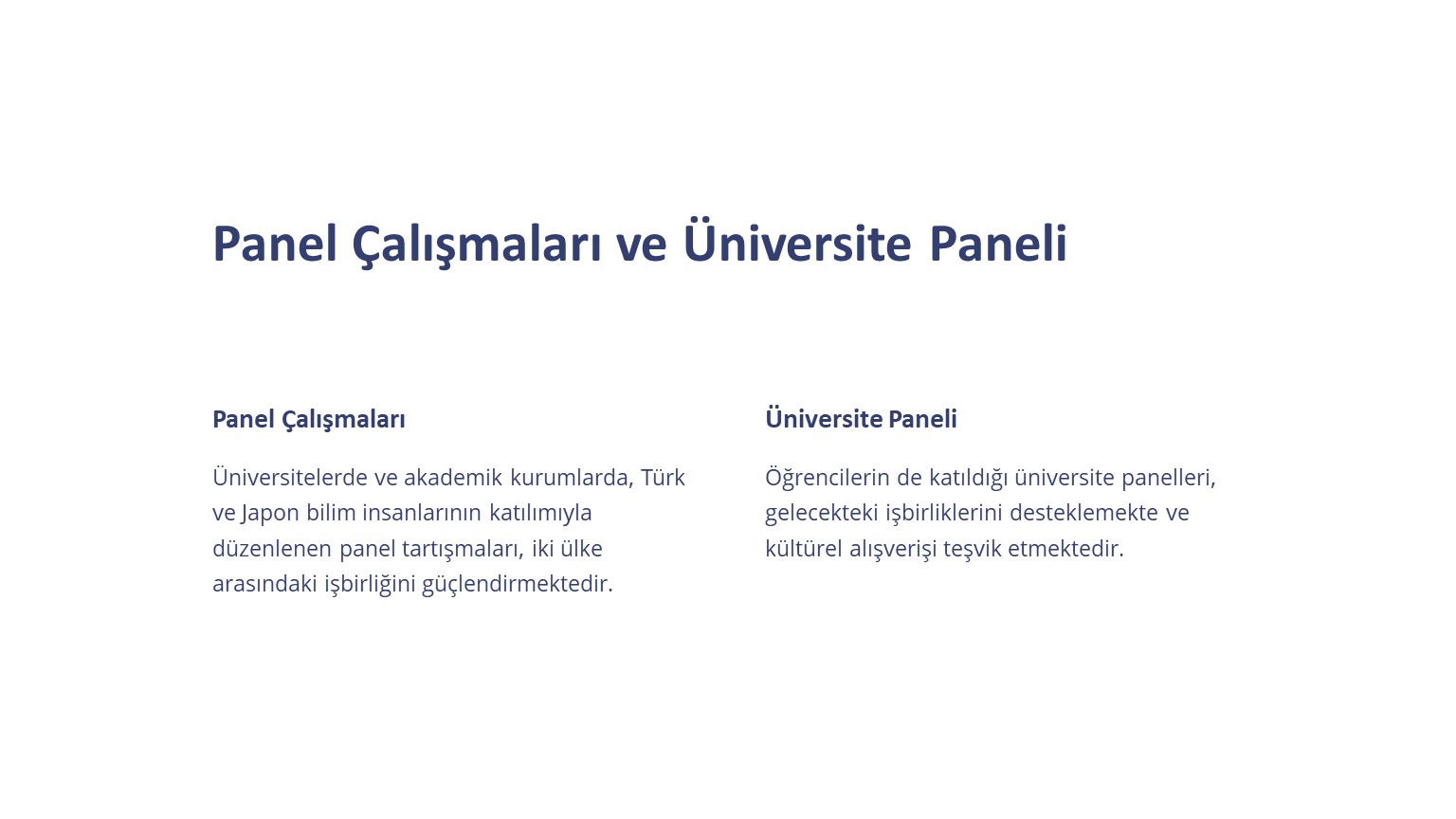 Panel Çalışmaları ve Üniversite Paneli

Panel Çalışmaları

Üniversitelerde ve akademik kurumlarda, Türk ve Japon bilim insanlarının katılımıyla düzenlenen panel tartışmaları, iki ülke arasındaki işbirliğini güçlendirmektedir.

Üniversite Paneli

Öğrencilerin de katıldığı üniversite panelleri, gelecekteki işbirliklerini desteklemekte ve kültürel alışverişi teşvik etmektedir.